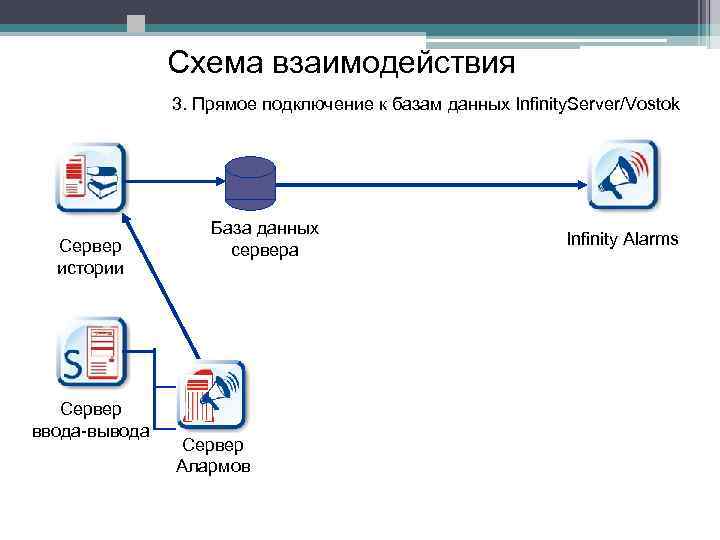 Схема взаимодействия

3. Прямое подключение к базам данных InfinityServer/Vostok

Сервер истории

База данных сервера

Infinity Alarms

Сервер ввода-вывода

Сервер Алармов